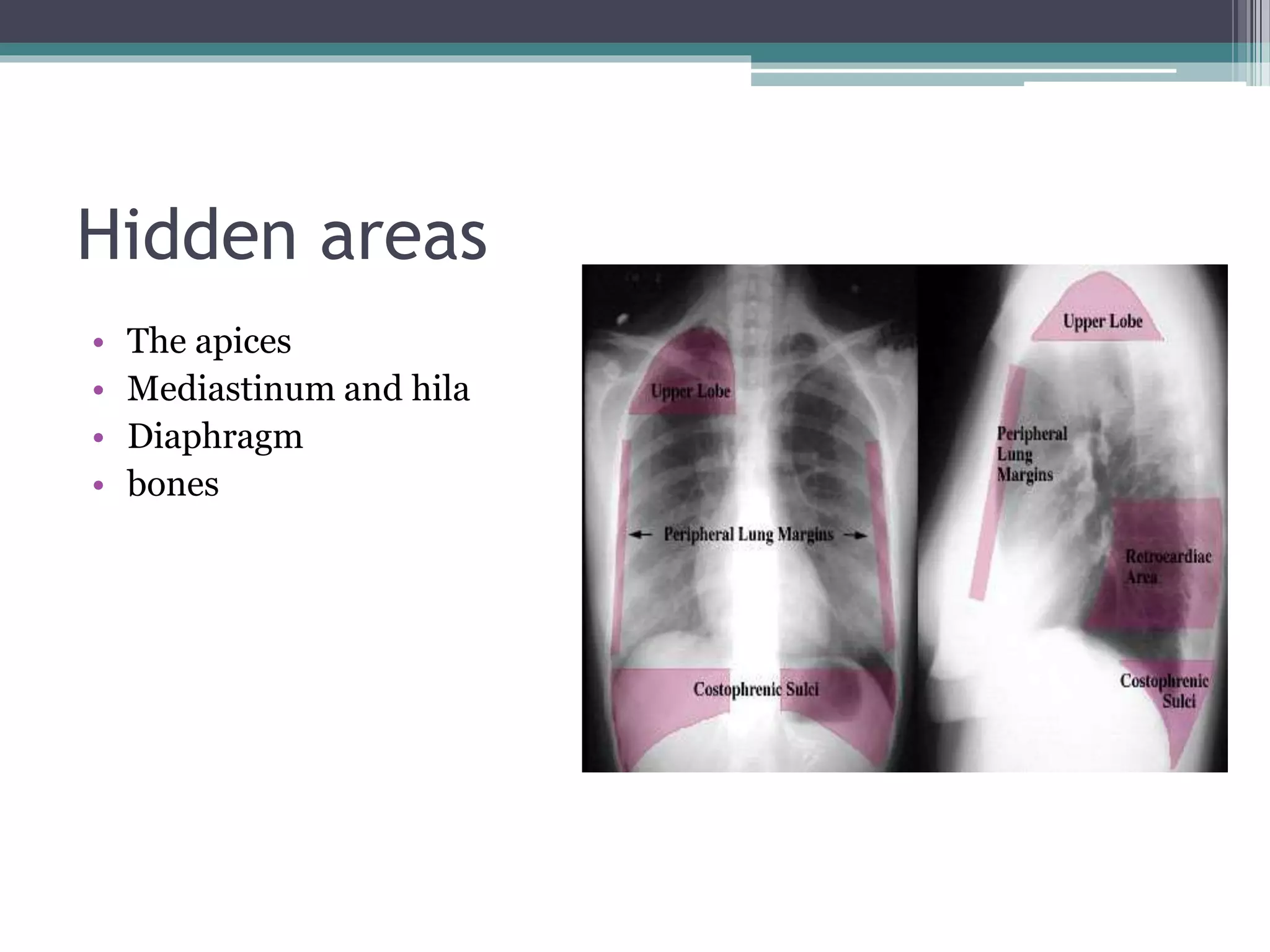 Hidden areas

• The apices
• Mediastinum and hila
• Diaphragm
• bones

Upper Lobe

Peripheral Lung Margins

Costophrenic Sulci

Upper Lobe

Peripheral Lung Margins

Retrocardiac Area

Costophrenic Sulci